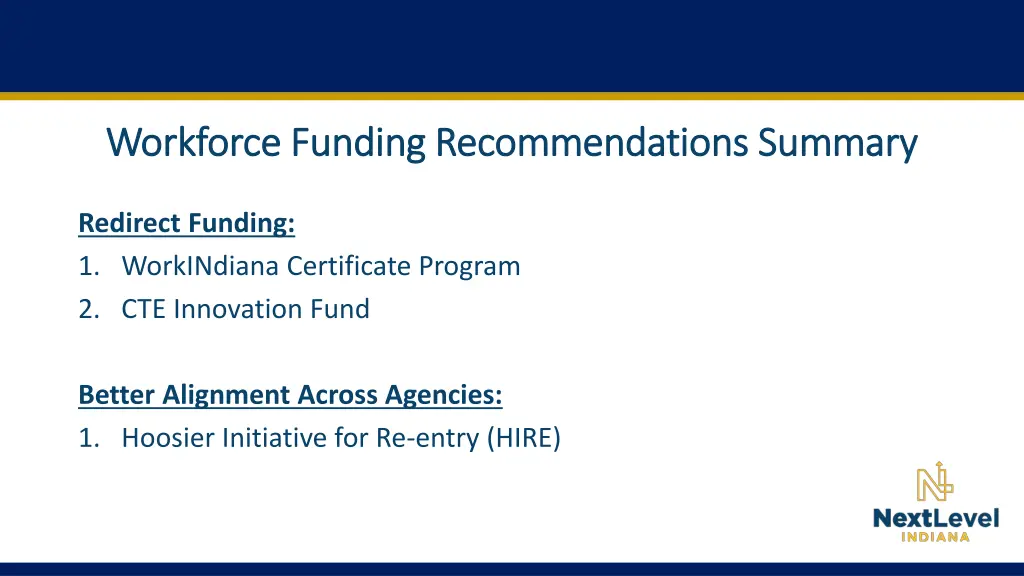 Workforce Funding Recommendations Summary

Redirect Funding:
1. WorkINdiana Certificate Program
2. CTE Innovation Fund

Better Alignment Across Agencies:
1. Hoosier Initiative for Re-entry (HIRE)

NextLevel
INDIANA